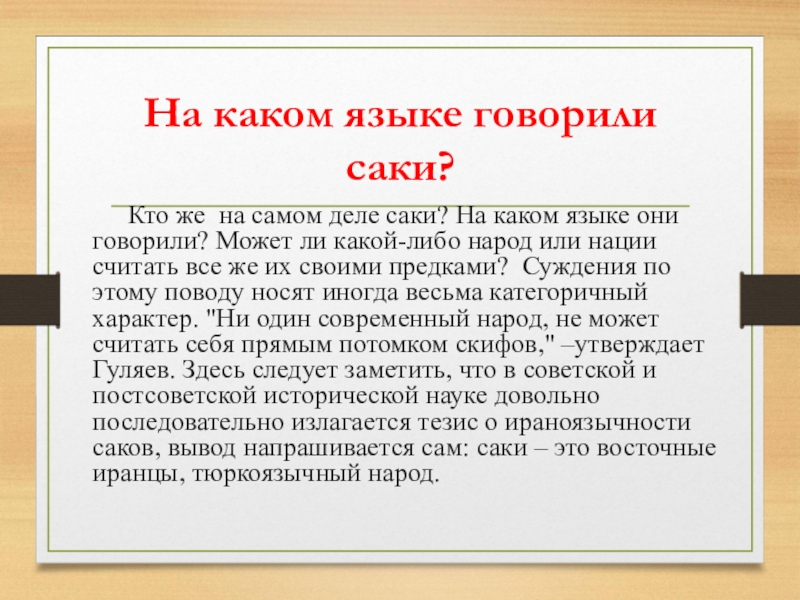 На каком языке говорили саки?

Кто же на самом деле саки? На каком языке они говорили? Может ли какой-либо народ или нации считать все же их своими предками? Суждения по этому поводу носят иногда весьма категоричный характер. "Ни один современный народ, не может считать себя прямым потомком скифов," –утверждает Гуляев. Здесь следует заметить, что в советской и постсоветской исторической науке довольно последовательно излагается тезис о ираноязычности саков, вывод напрашивается сам: саки – это восточные иранцы, тюркоязычный народ.